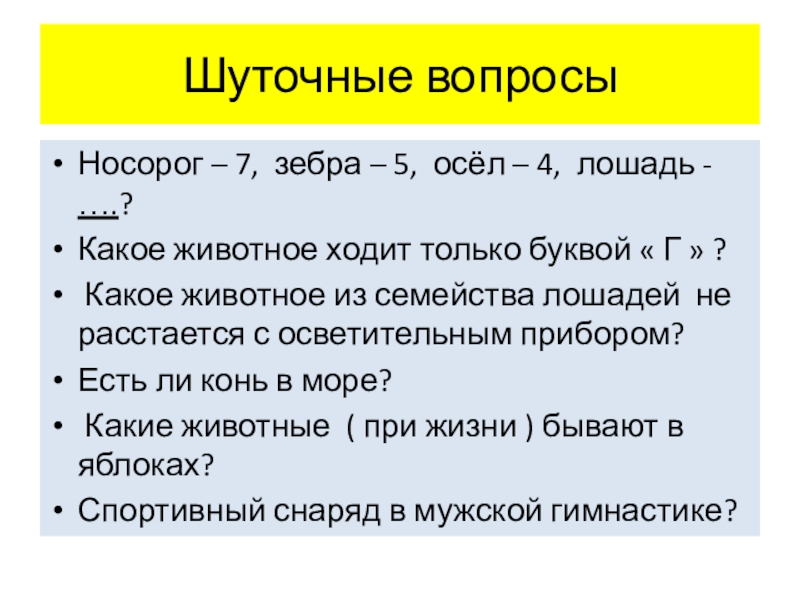 Шуточные вопросы

• Носорог – 7, зебра – 5, осёл – 4, лошадь - ….?
• Какое животное ходит только буквой « Г » ?
• Какое животное из семейства лошадей не расстается с осветительным прибором?
• Есть ли конь в море?
• Какие животные ( при жизни ) бывают в яблоках?
• Спортивный снаряд в мужской гимнастике?